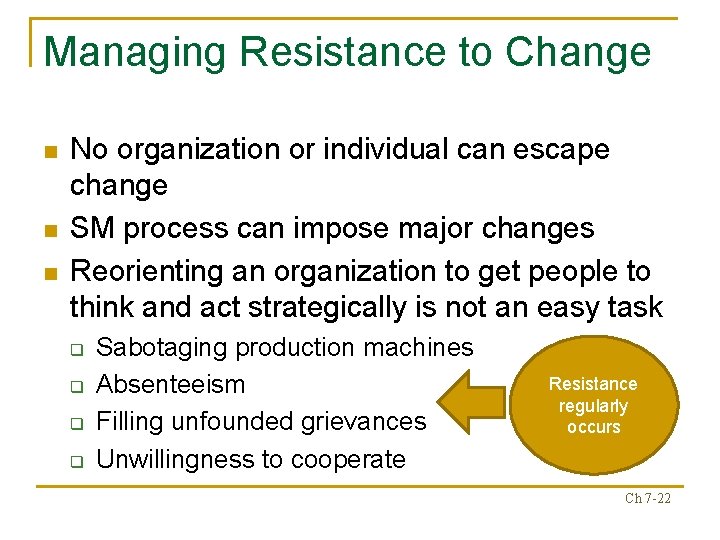 Managing Resistance to Change

- No organization or individual can escape change
- SM process can impose major changes
- Reorienting an organization to get people to think and act strategically is not an easy task
  - Sabotaging production machines
  - Absenteeism
  - Filling unfounded grievances
  - Unwillingness to cooperate

Resistance regularly occurs

Ch 7-22